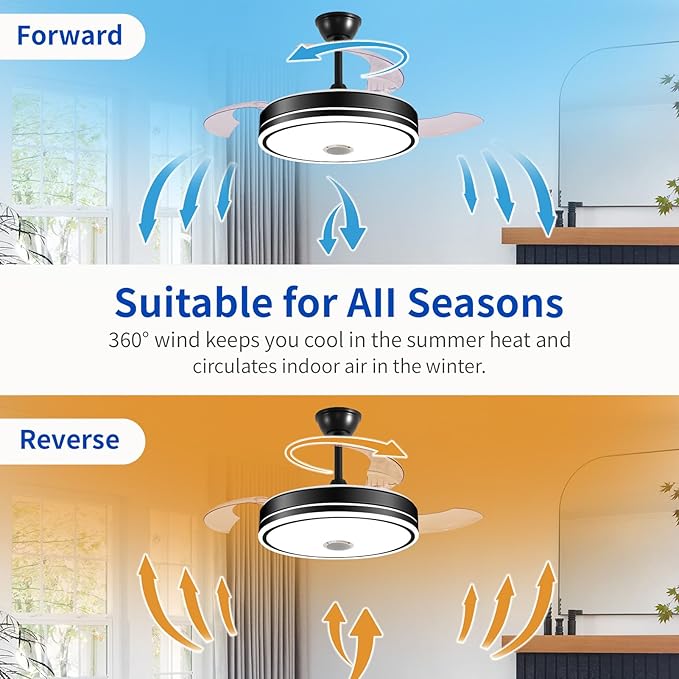 Forward

Suitable for All Seasons

360° wind keeps you cool in the summer heat and circulates indoor air in the winter.

Reverse